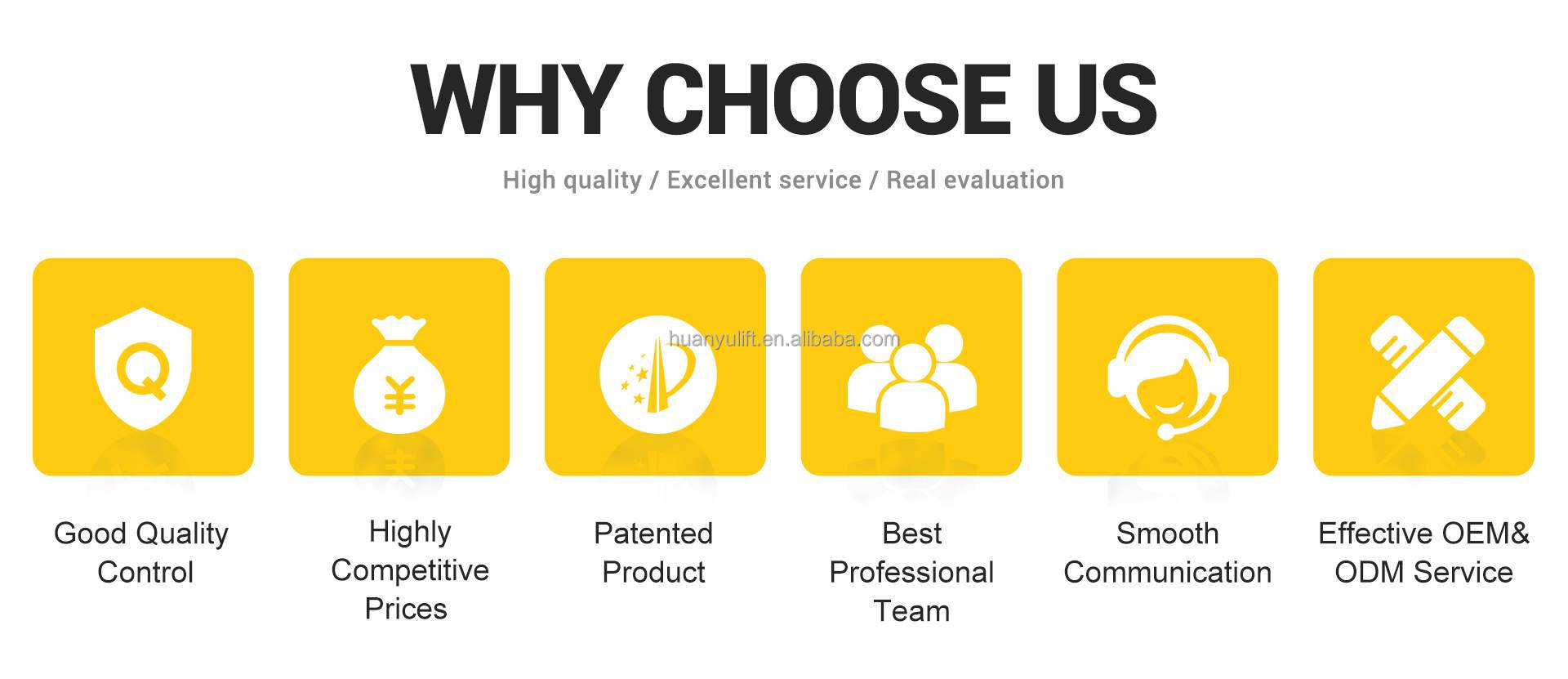 WHY CHOOSE US

High quality / Excellent service / Real evaluation

Q

¥

huanyulift.en.alibaba.com

Good Quality Control

Highly Competitive Prices

Patented Product

Best Professional Team

Smooth Communication

Effective OEM& ODM Service